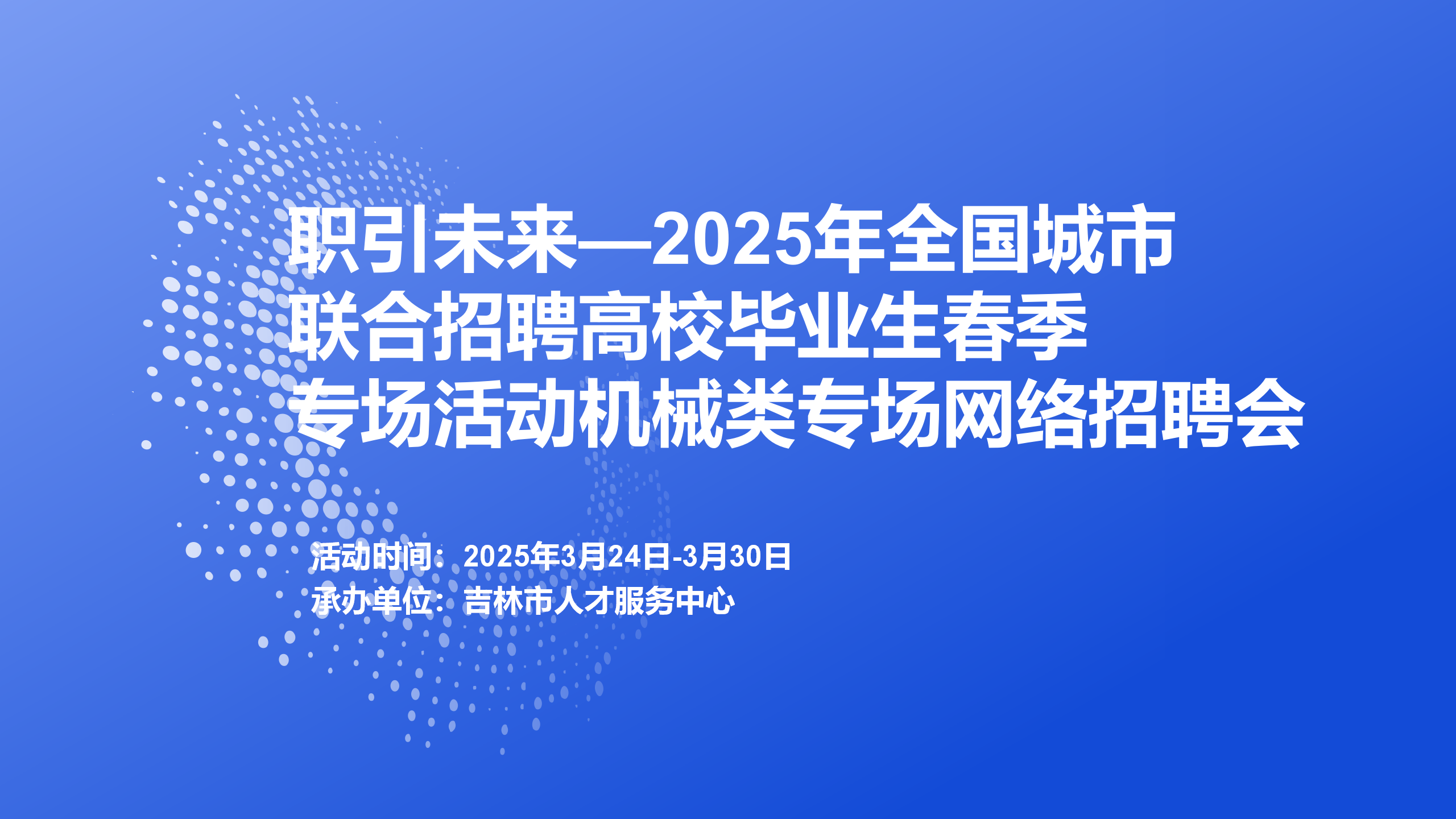 职引未来—2025年全国城市联合招聘高校毕业生春季专场活动机械类专场网络招聘会

活动时间：2025年3月24日-3月30日
承办单位：吉林市人才服务中心